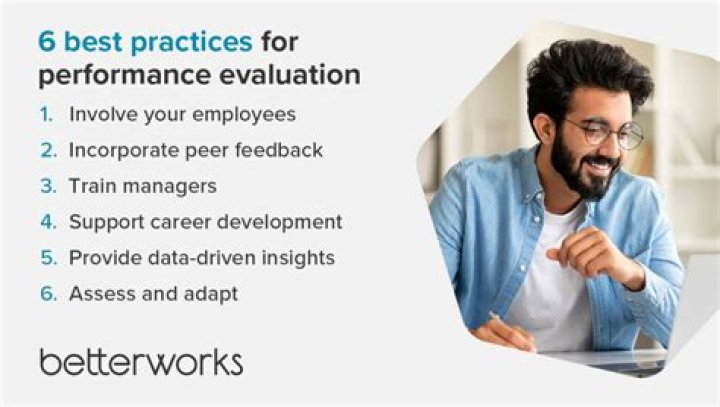 6 best practices for performance evaluation

1. Involve your employees
2. Incorporate peer feedback
3. Train managers
4. Support career development
5. Provide data-driven insights
6. Assess and adapt

betterworks